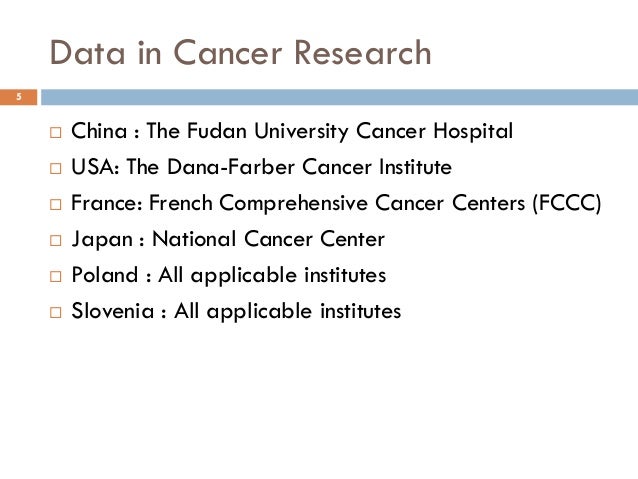 Data in Cancer Research

5

□ China : The Fudan University Cancer Hospital
□ USA: The Dana-Farber Cancer Institute
□ France: French Comprehensive Cancer Centers (FCCC)
□ Japan : National Cancer Center
□ Poland : All applicable institutes
□ Slovenia : All applicable institutes